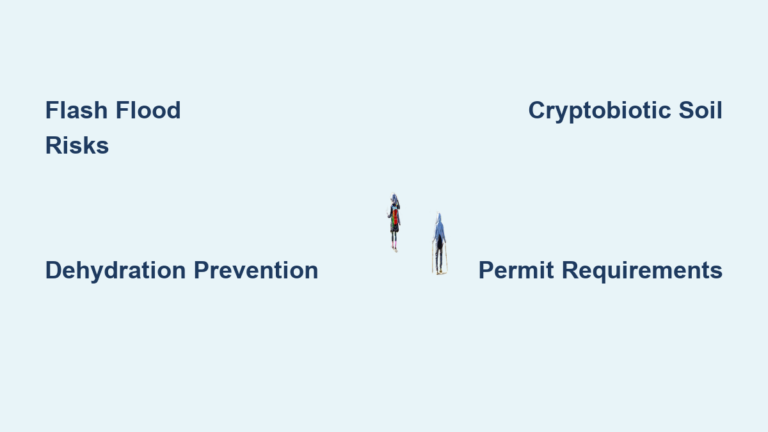 Flash Flood Risks

Cryptobiotic Soil

Dehydration Prevention

Permit Requirements